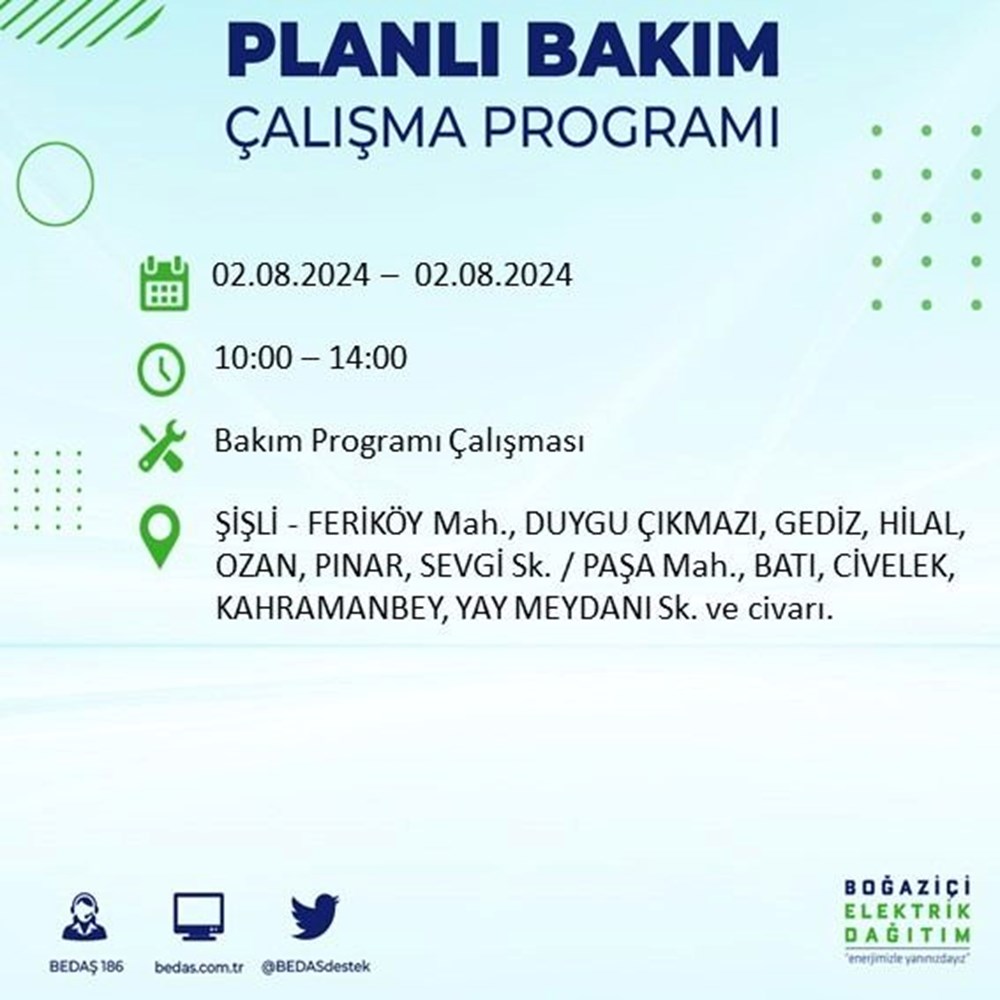 PLANLI BAKIM
ÇALIŞMA PROGRAMI

02.08.2024 – 02.08.2024

10:00 – 14:00

Bakım Programı Çalışması

ŞİŞLİ - FERİKÖY Mah., DUYGU ÇIKMAZI, GEDİZ, HİLAL, OZAN, PINAR, SEVGİ Sk. / PAŞA Mah., BATI, CİVELEK, KAHRAMANBEY, YAY MEYDANI Sk. ve civarı.

BEDAŞ 186 bedas.com.tr @BEDASdestek

BOĞAZİÇİ
ELEKTRİK
DAĞITIM
"enerjimizle yanınızdayız"